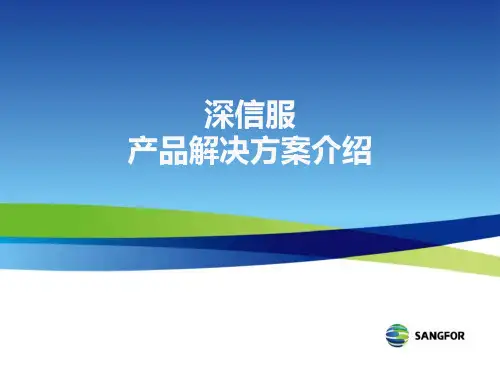 深信服
产品解决方案介绍

SANGFOR